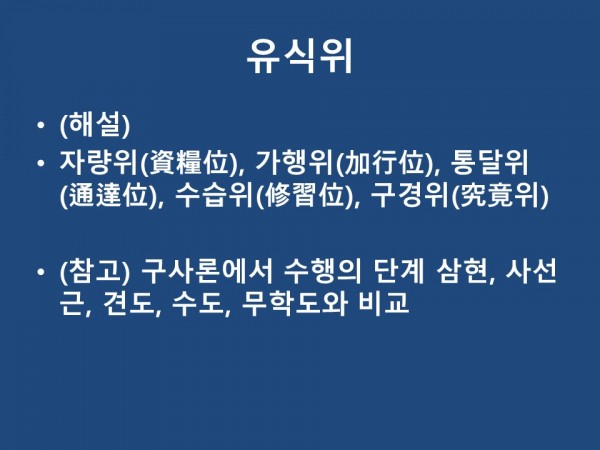 유식위

• (해설)
• 자량위(資糧位), 가행위(加行位), 통달위(通達位), 수습위(修習位), 구경위(究竟위)

• (참고) 구사론에서 수행의 단계 삼현, 사선근, 견도, 수도, 무학도와 비교